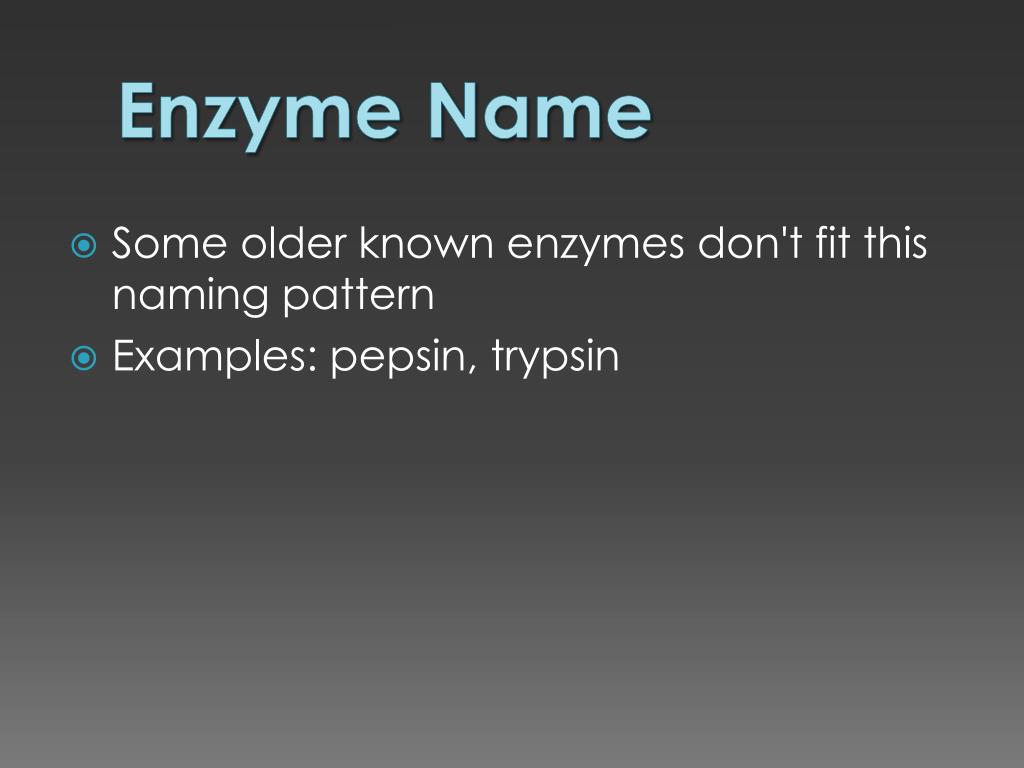 Enzyme Name

Some older known enzymes don't fit this naming pattern

Examples: pepsin, trypsin